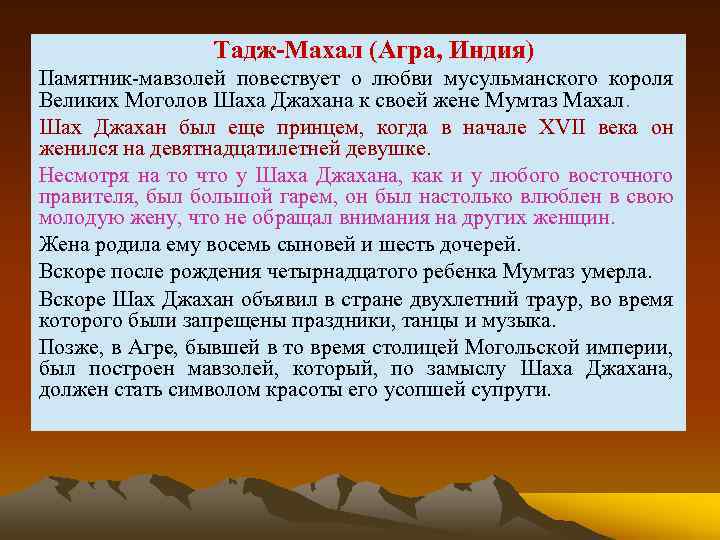 Тадж-Махал (Агра, Индия)

Памятник-мавзолей повествует о любви мусульманского короля Великих Моголов Шаха Джахана к своей жене Мумтаз Махал.

Шах Джахан был еще принцем, когда в начале XVII века он женился на девятнадцатилетней девушке.

Несмотря на то что у Шаха Джахана, как и у любого восточного правителя, был большой гарем, он был настолько влюблен в свою молодую жену, что не обращал внимания на других женщин.

Жена родила ему восемь сыновей и шесть дочерей.

Вскоре после рождения четырнадцатого ребенка Мумтаз умерла.

Вскоре Шах Джахан объявил в стране двухлетний траур, во время которого были запрещены праздники, танцы и музыка.

Позже, в Агре, бывшей в то время столицей Могольской империи, был построен мавзолей, который, по замыслу Шаха Джахана, должен стать символом красоты его усопшей супруги.